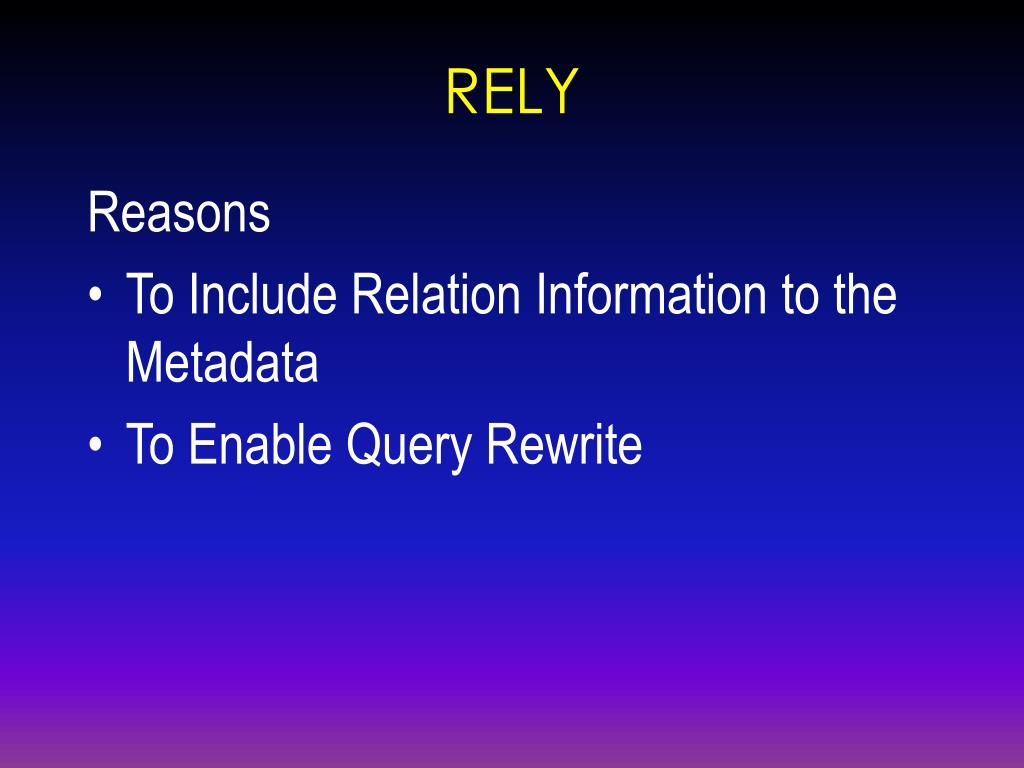 RELY

Reasons

• To Include Relation Information to the Metadata
• To Enable Query Rewrite